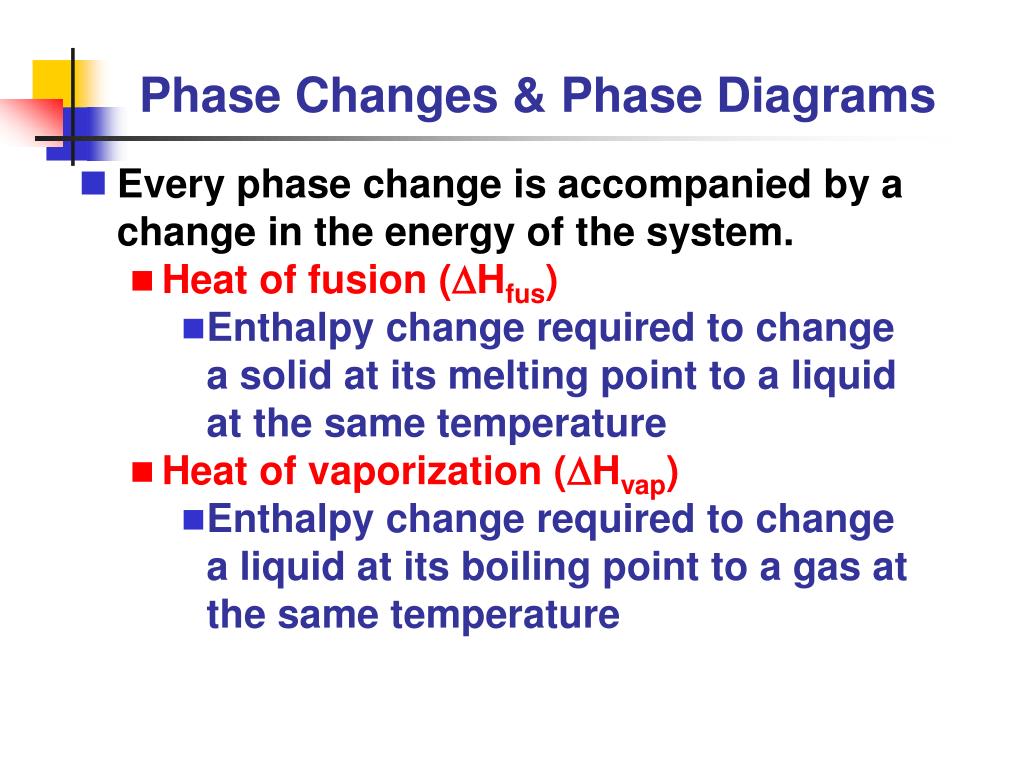 Phase Changes & Phase Diagrams

Every phase change is accompanied by a change in the energy of the system.

Heat of fusion ($\Delta H_{fus}$)

Enthalpy change required to change a solid at its melting point to a liquid at the same temperature

Heat of vaporization ($\Delta H_{vap}$)

Enthalpy change required to change a liquid at its boiling point to a gas at the same temperature